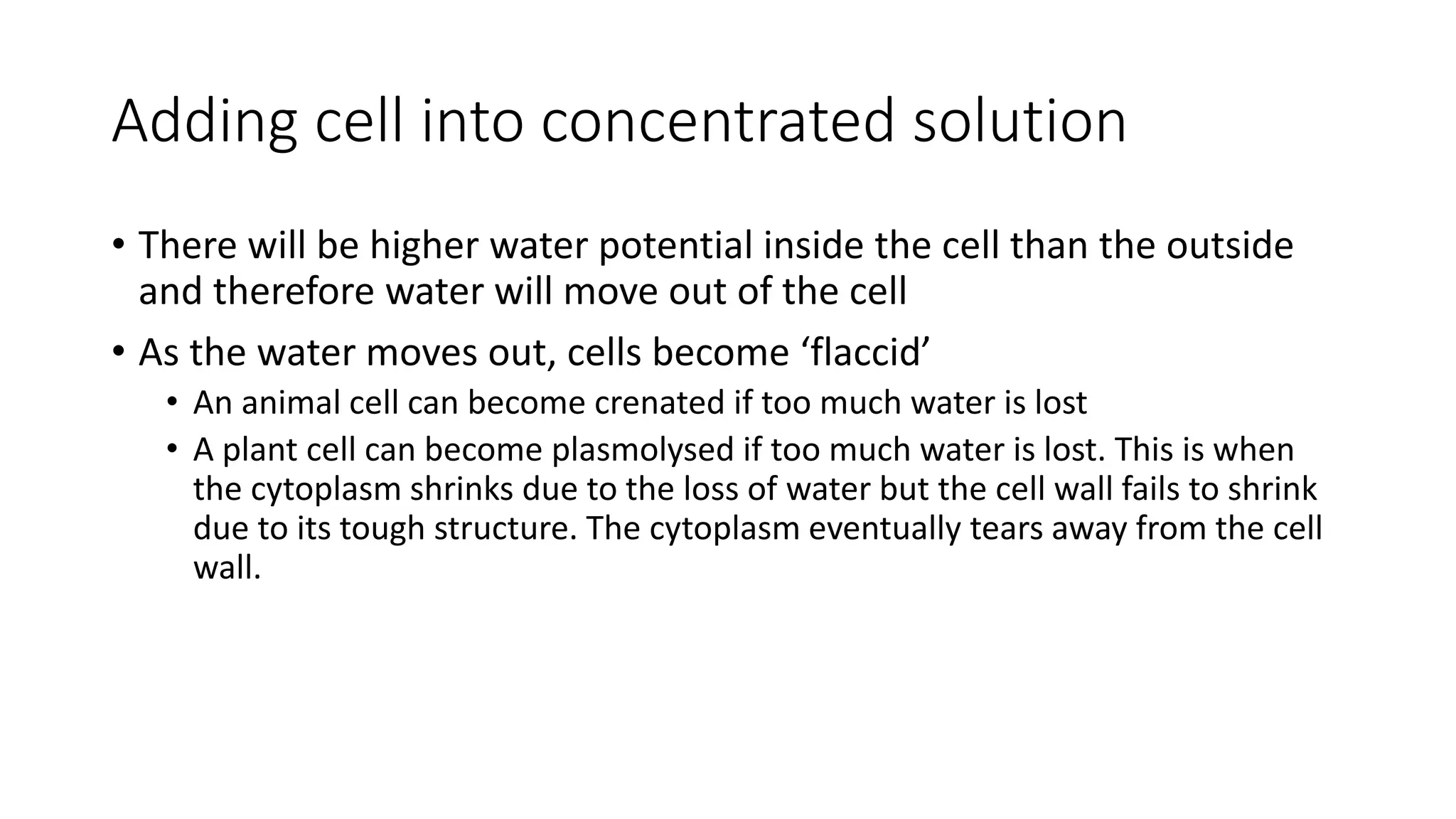 Adding cell into concentrated solution

• There will be higher water potential inside the cell than the outside and therefore water will move out of the cell

• As the water moves out, cells become ‘flaccid’

  • An animal cell can become crenated if too much water is lost

  • A plant cell can become plasmolysed if too much water is lost. This is when the cytoplasm shrinks due to the loss of water but the cell wall fails to shrink due to its tough structure. The cytoplasm eventually tears away from the cell wall.